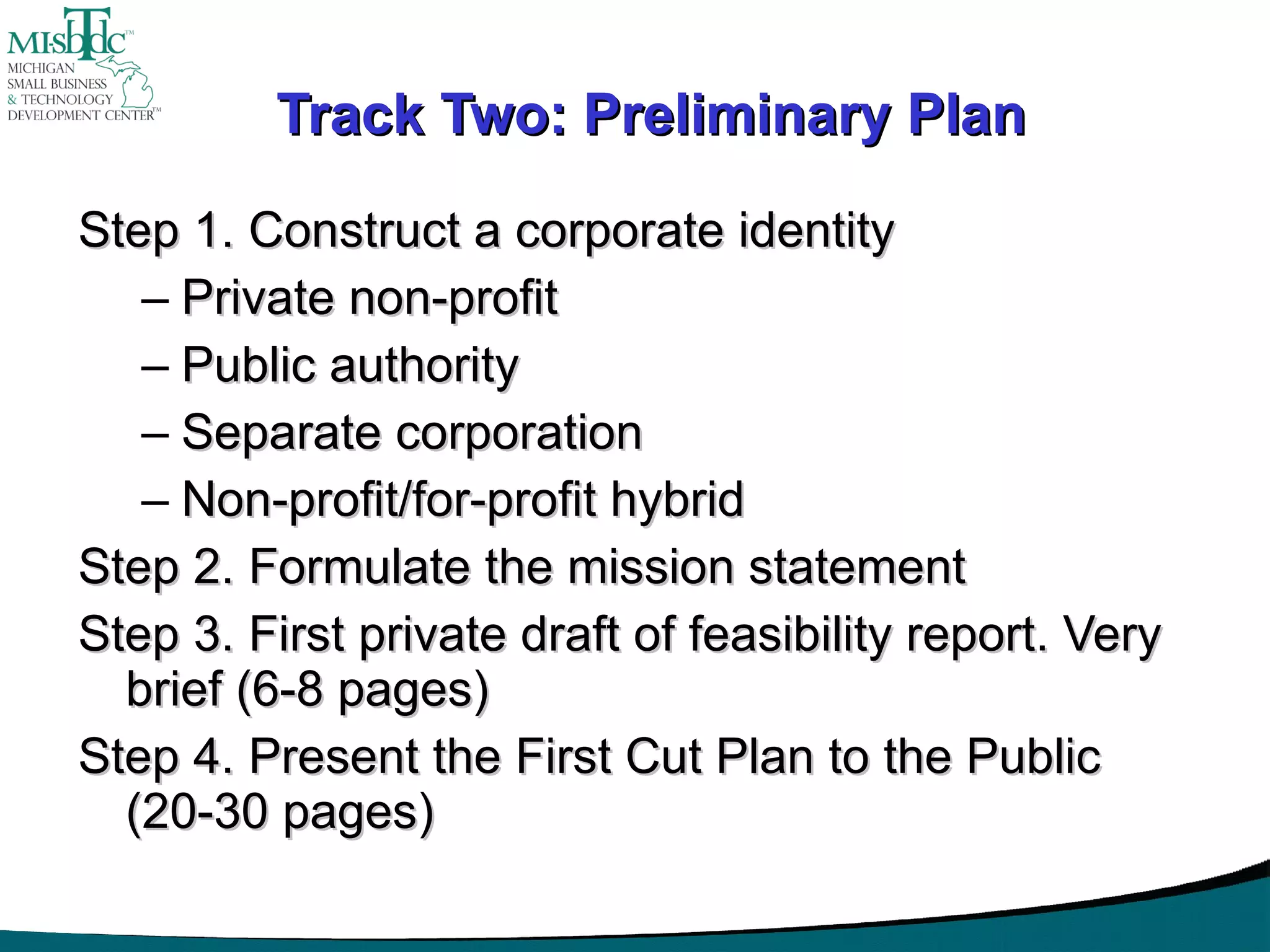 MI-SBTDC™
MICHIGAN SMALL BUSINESS & TECHNOLOGY DEVELOPMENT CENTER™

Track Two: Preliminary Plan

Step 1. Construct a corporate identity
– Private non-profit
– Public authority
– Separate corporation
– Non-profit/for-profit hybrid

Step 2. Formulate the mission statement

Step 3. First private draft of feasibility report. Very brief (6-8 pages)

Step 4. Present the First Cut Plan to the Public (20-30 pages)